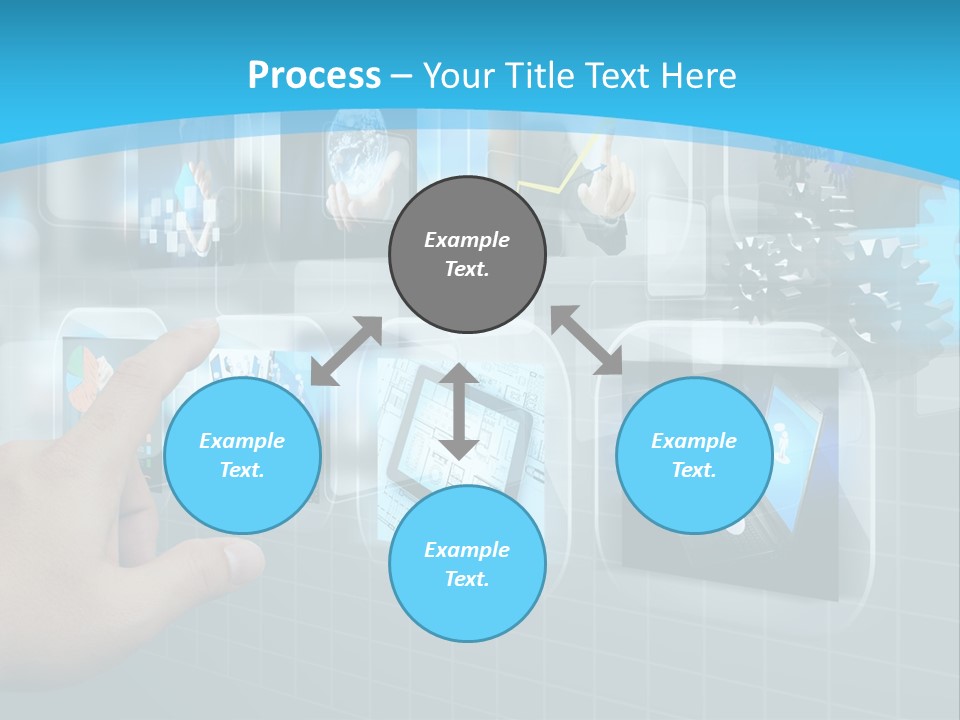 Process – Your Title Text Here

Example Text.

Example Text.

Example Text.

Example Text.